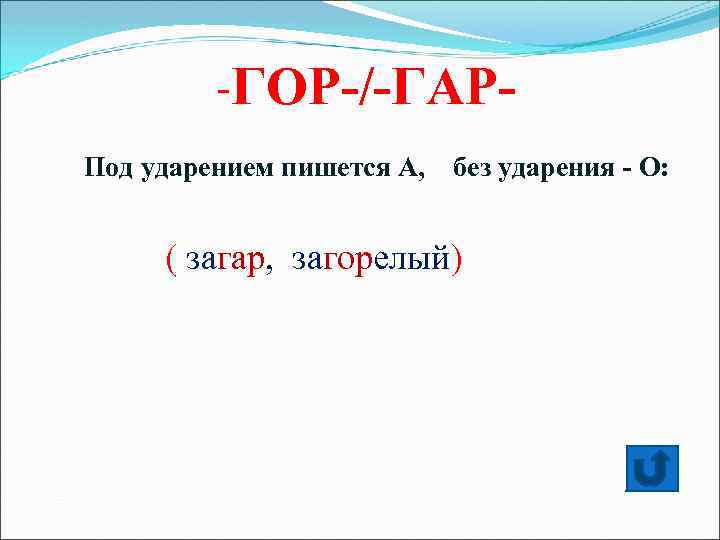 -ГОР-/-ГАР-

Под ударением пишется А, без ударения - О:

( загар, загорелый)